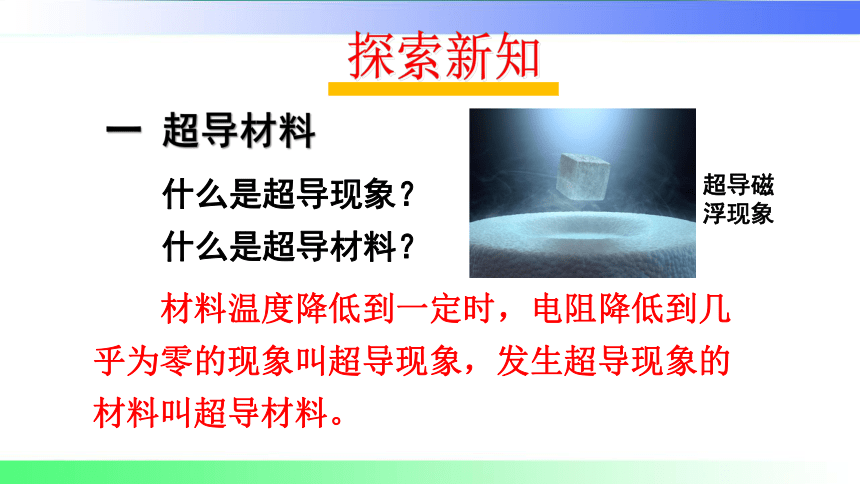 探索新知

一 超导材料

什么是超导现象？

什么是超导材料？

超导磁浮现象

材料温度降低到一定时，电阻降低到几乎为零的现象叫超导现象，发生超导现象的材料叫超导材料。